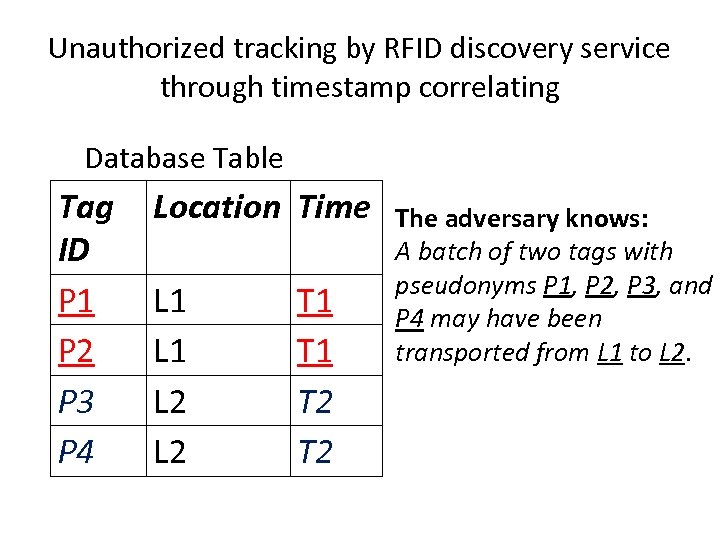 Unauthorized tracking by RFID discovery service through timestamp correlating

Database Table

| Tag ID | Location | Time |
|---|---|---|
| P1 | L1 | T1 |
| P2 | L1 | T1 |
| P3 | L2 | T2 |
| P4 | L2 | T2 |

The adversary knows:
A batch of two tags with pseudonyms P1, P2, P3, and P4 may have been transported from L1 to L2.